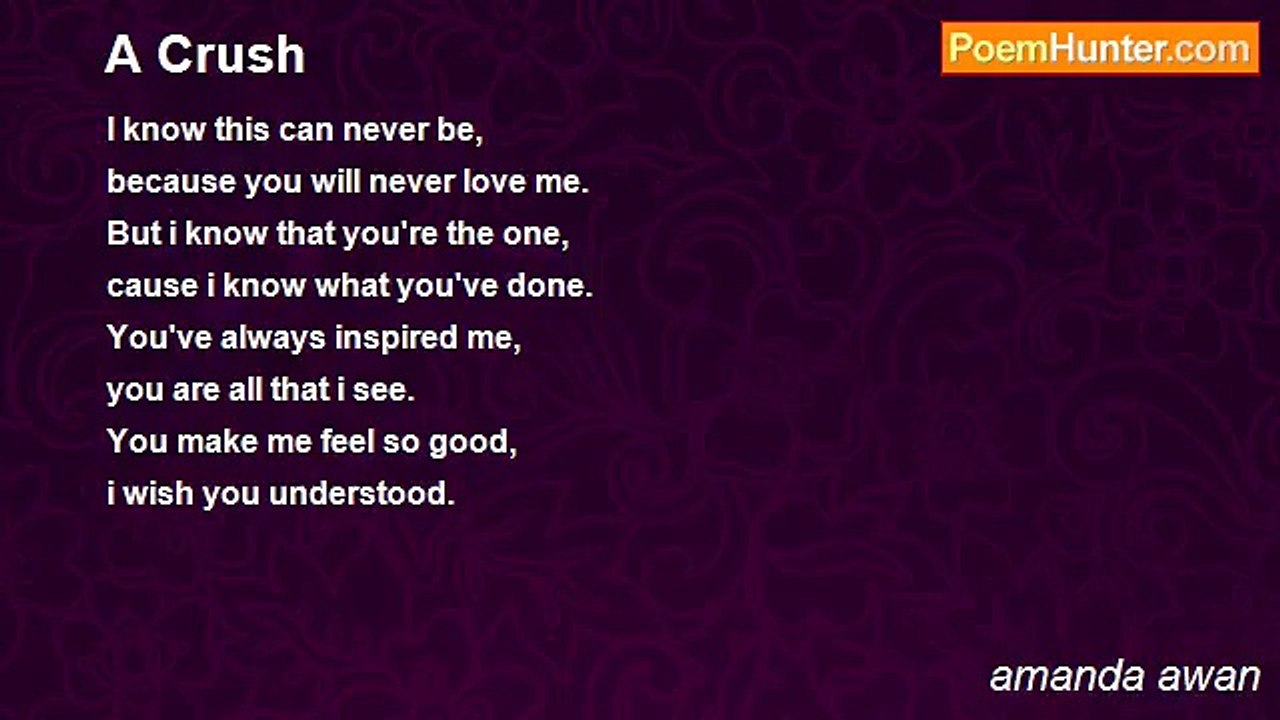 A Crush

PoemHunter.com

I know this can never be,
because you will never love me.
But i know that you're the one,
cause i know what you've done.
You've always inspired me,
you are all that i see.
You make me feel so good,
i wish you understood.

amanda awan